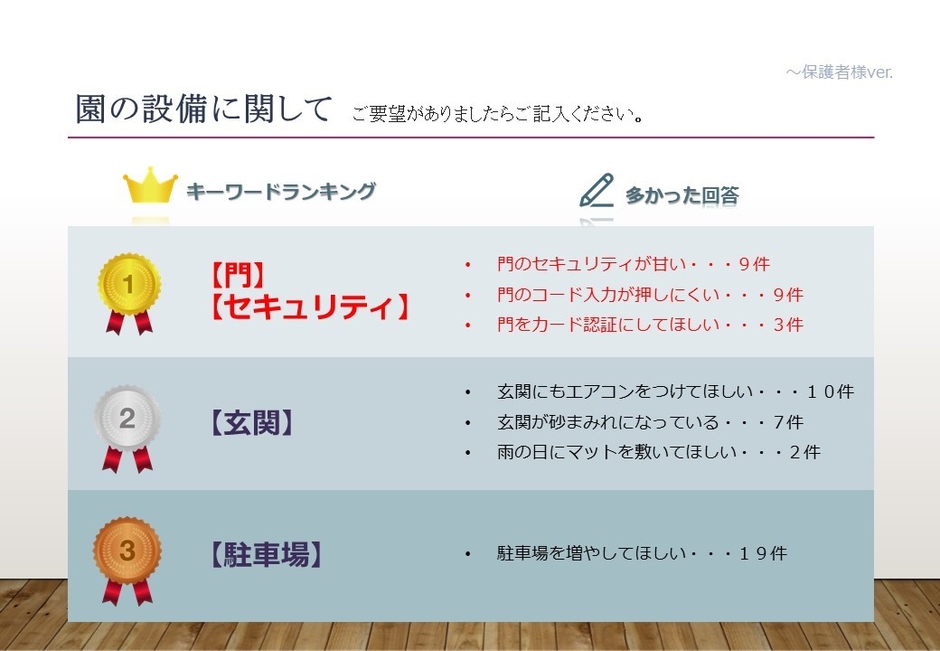 ～保護者様ver.

園の設備に関して ご要望がありましたらご記入ください。

キーワードランキング

多かった回答

1

【門】
【セキュリティ】

• 門のセキュリティが甘い・・・９件
• 門のコード入力が押しにくい・・・９件
• 門をカード認証にしてほしい・・・３件

2

【玄関】

• 玄関にもエアコンをつけてほしい・・・１０件
• 玄関が砂まみれになっている・・・７件
• 雨の日にマットを敷いてほしい・・・２件

3

【駐車場】

• 駐車場を増やしてほしい・・・１９件